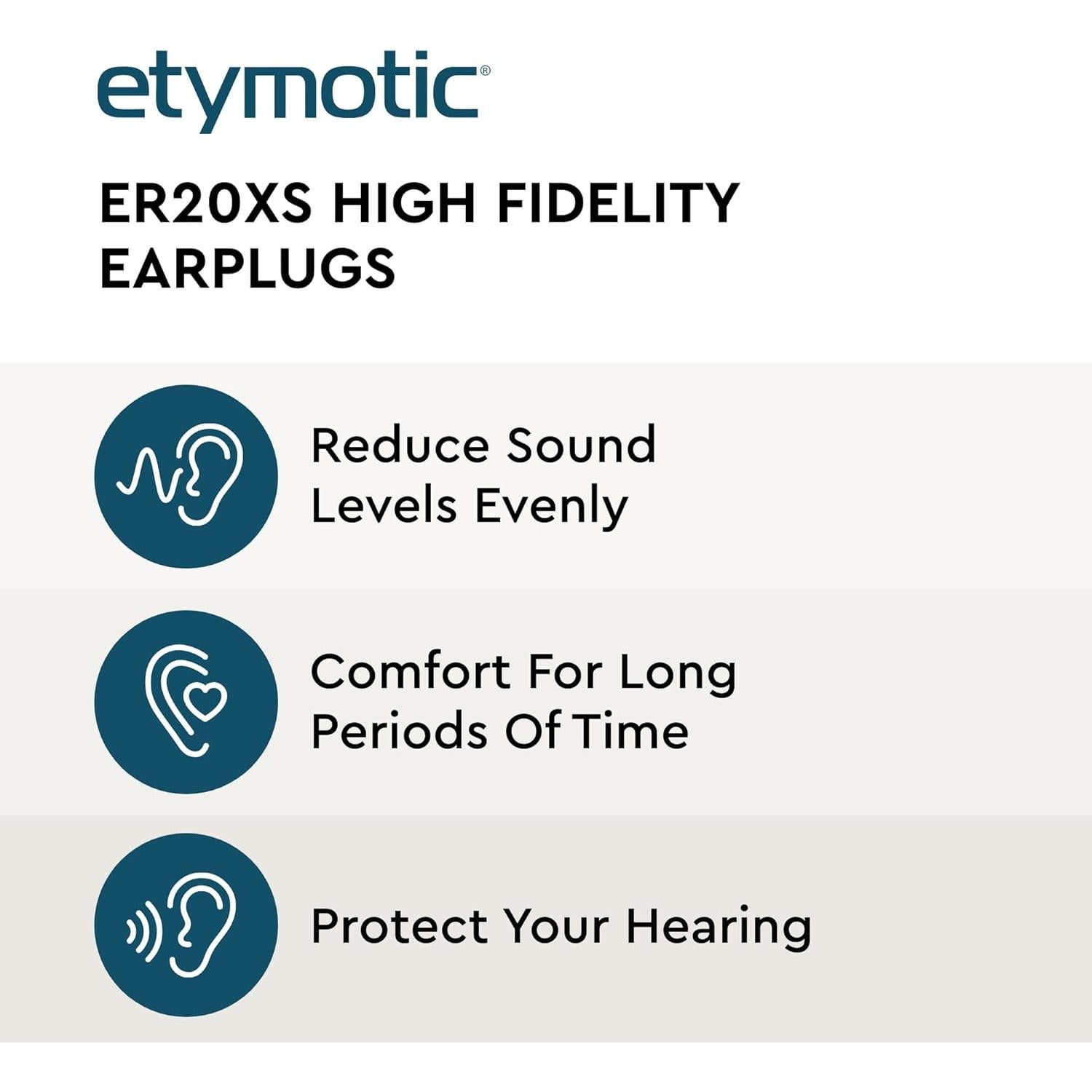 etymotic®

ER20XS HIGH FIDELITY EARPLUGS

Reduce Sound Levels Evenly

Comfort For Long Periods Of Time

Protect Your Hearing